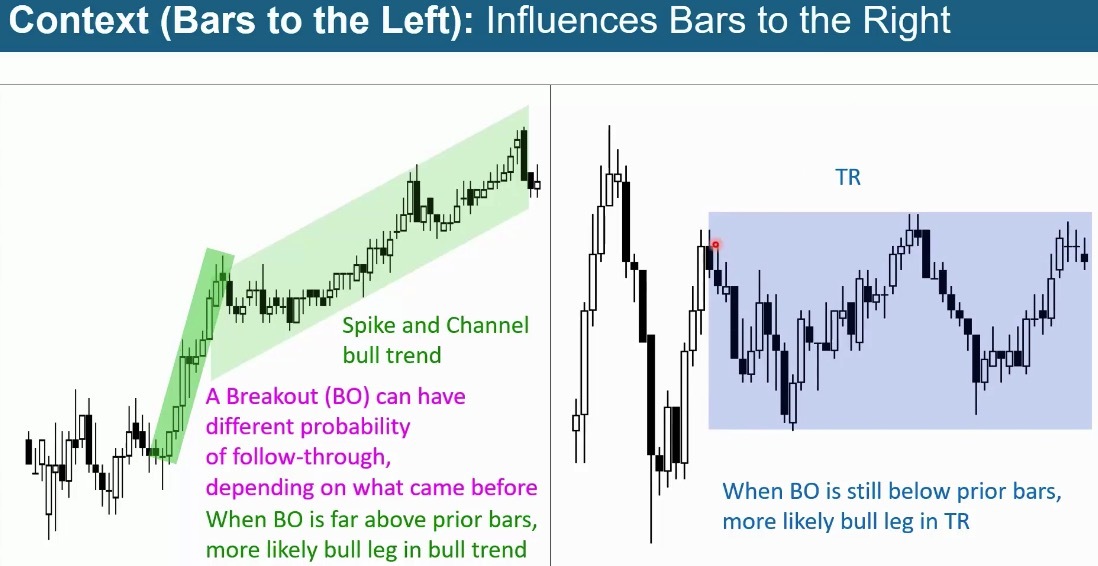 Context (Bars to the Left): Influences Bars to the Right

Spike and Channel bull trend

A Breakout (BO) can have different probability of follow-through, depending on what came before

When BO is far above prior bars, more likely bull leg in bull trend

TR

When BO is still below prior bars, more likely bull leg in TR